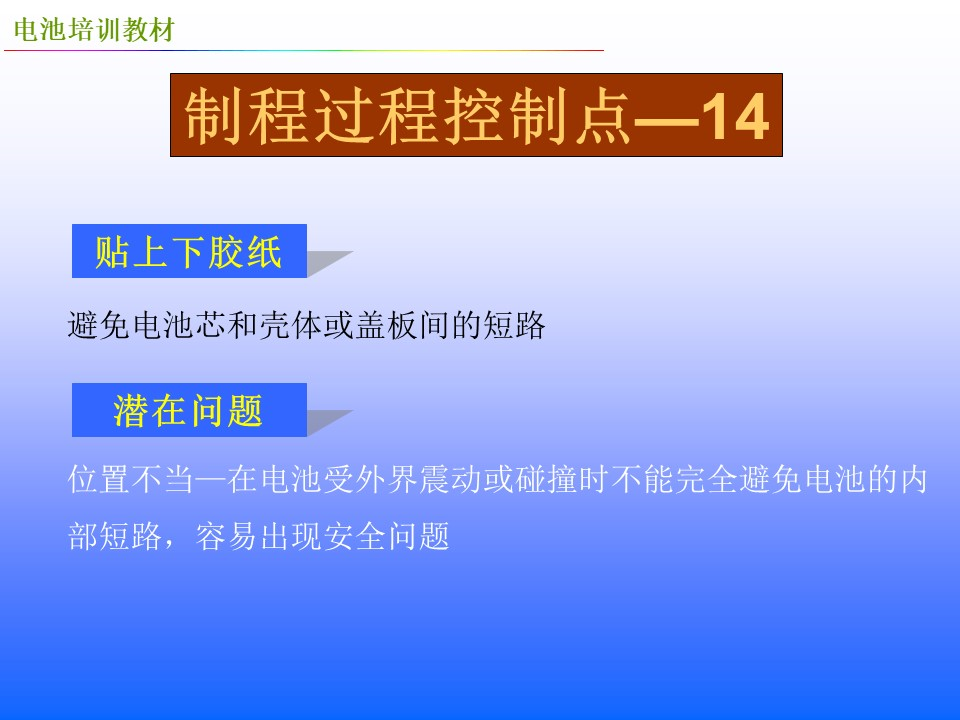 电池培训教材

制程过程控制点—14

贴上下胶纸

避免电池芯和壳体或盖板间的短路

潜在问题

位置不当—在电池受外界震动或碰撞时不能完全避免电池的内部短路，容易出现安全问题